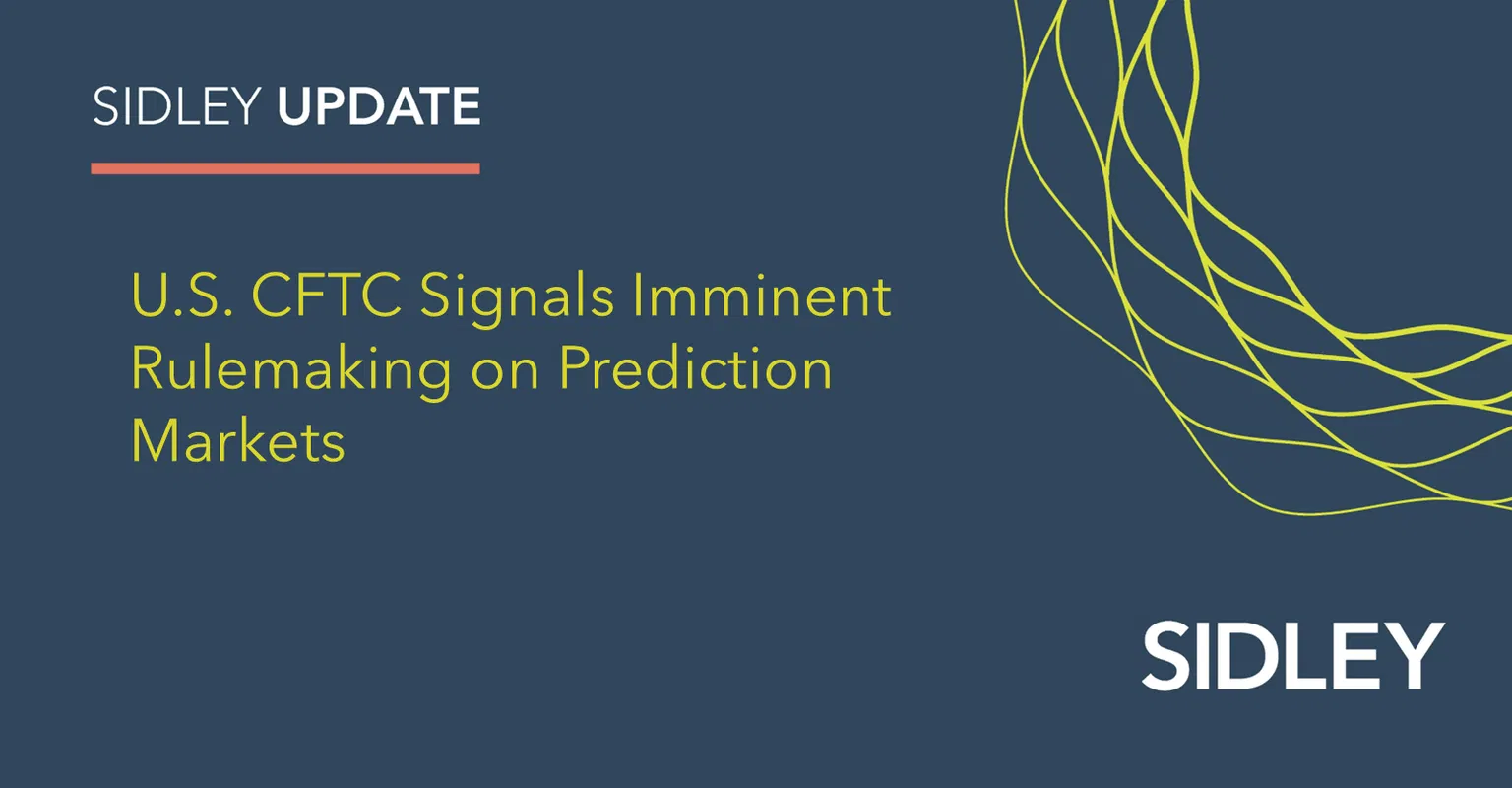 SIDLEY UPDATE

U.S. CFTC Signals Imminent Rulemaking on Prediction Markets

SIDLEY